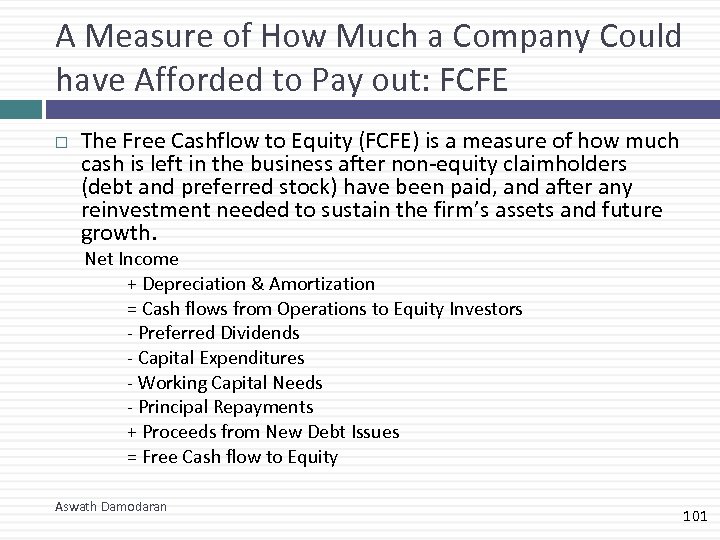 A Measure of How Much a Company Could have Afforded to Pay out: FCFE

□ The Free Cashflow to Equity (FCFE) is a measure of how much cash is left in the business after non-equity claimholders (debt and preferred stock) have been paid, and after any reinvestment needed to sustain the firm's assets and future growth.

Net Income
+ Depreciation & Amortization
= Cash flows from Operations to Equity Investors
- Preferred Dividends
- Capital Expenditures
- Working Capital Needs
- Principal Repayments
+ Proceeds from New Debt Issues
= Free Cash flow to Equity

Aswath Damodaran

101